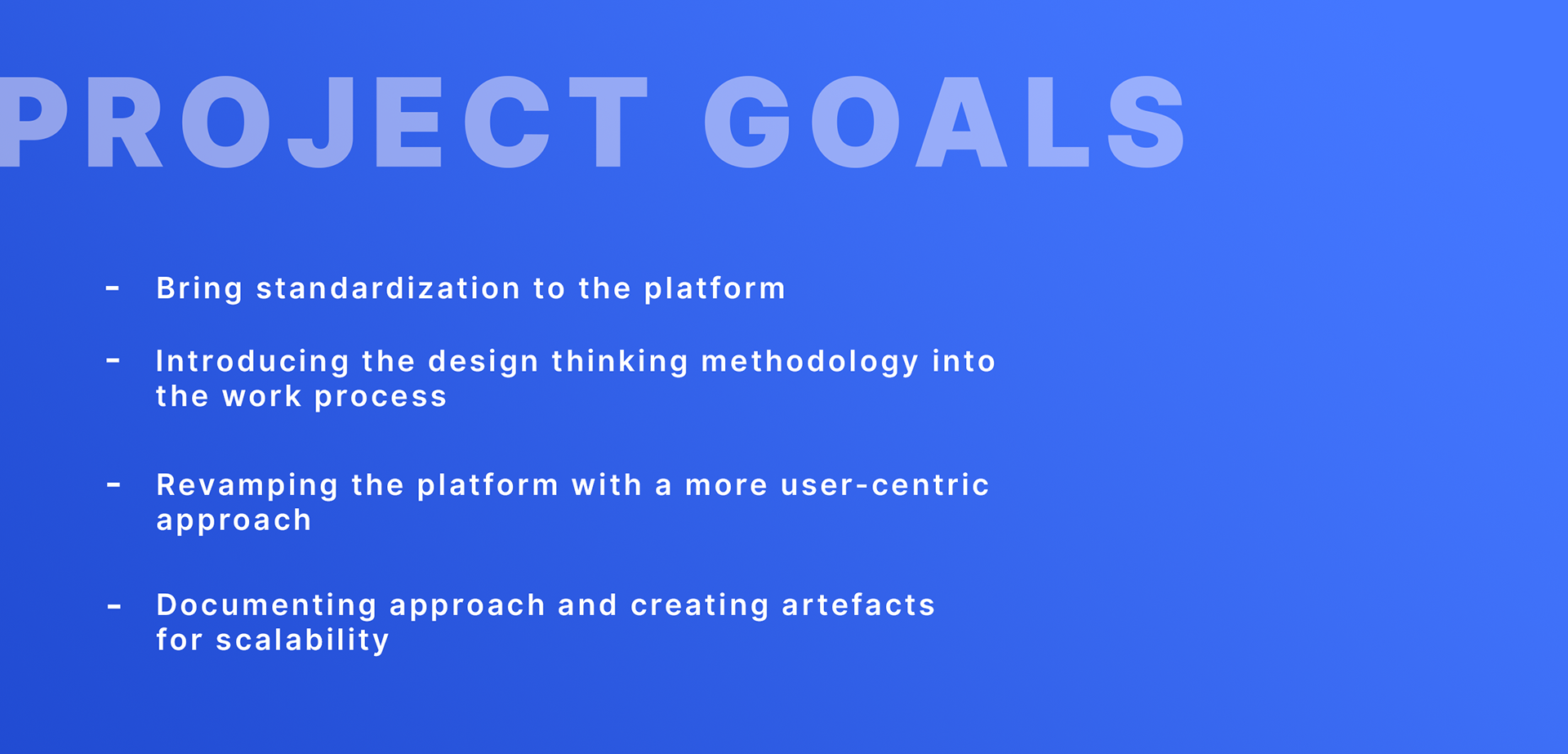 PROJECT GOALS

- Bring standardization to the platform

- Introducing the design thinking methodology into the work process

- Revamping the platform with a more user-centric approach

- Documenting approach and creating artefacts for scalability